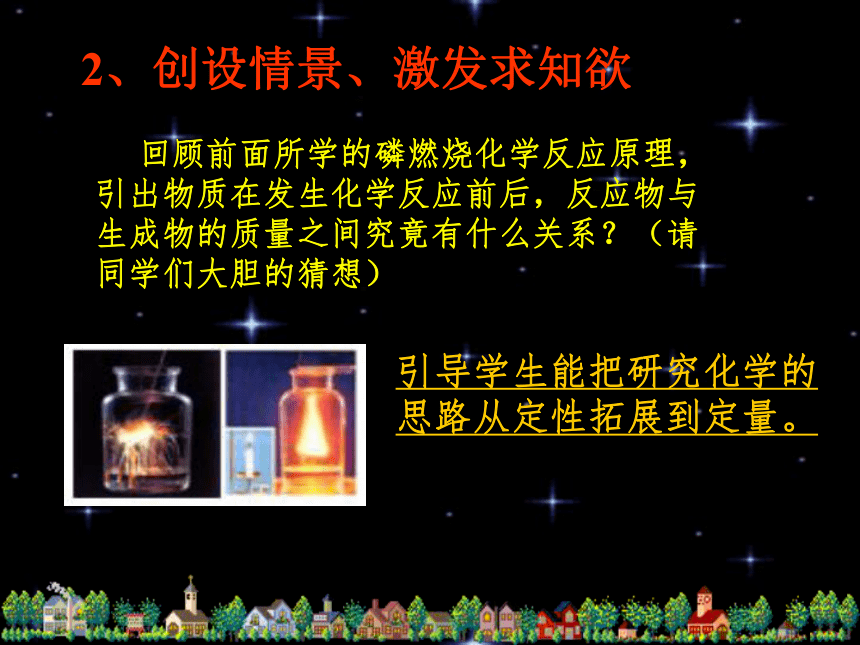 2、创设情景、激发求知欲

回顾前面所学的磷燃烧化学反应原理，引出物质在发生化学反应前后，反应物与生成物的质量之间究竟有什么关系？（请同学们大胆的猜想）

引导学生能把研究化学的思路从定性拓展到定量。